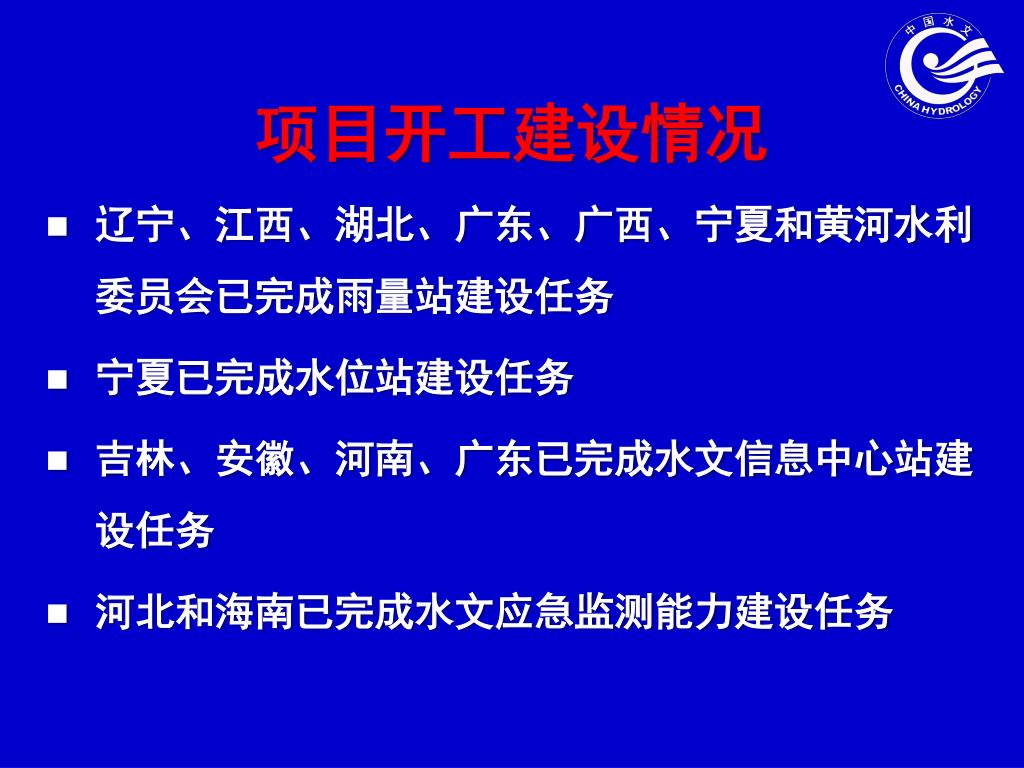 中国水文
CHINA HYDROLOGY

项目开工建设情况

■ 辽宁、江西、湖北、广东、广西、宁夏和黄河水利委员会已完成雨量站建设任务

■ 宁夏已完成水位站建设任务

■ 吉林、安徽、河南、广东已完成水文信息中心站建设任务

■ 河北和海南已完成水文应急监测能力建设任务